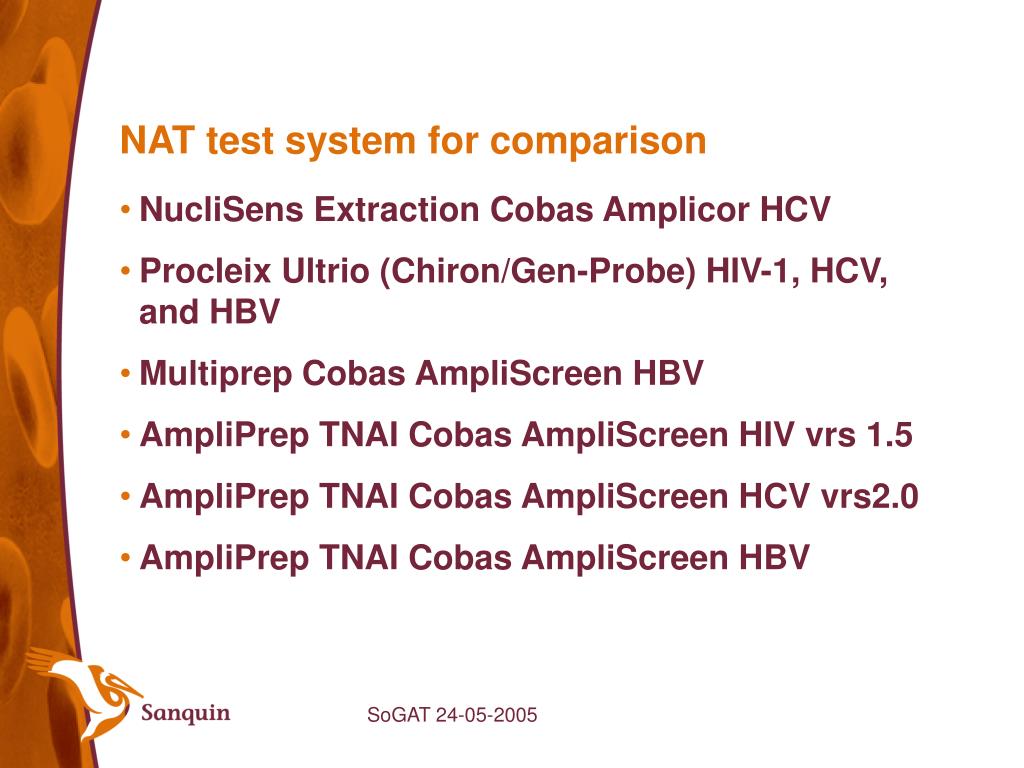 NAT test system for comparison

• NucliSens Extraction Cobas Amplicor HCV
• Procleix Ultrio (Chiron/Gen-Probe) HIV-1, HCV, and HBV
• Multiprep Cobas AmpliScreen HBV
• AmpliPrep TNAI Cobas AmpliScreen HIV vrs 1.5
• AmpliPrep TNAI Cobas AmpliScreen HCV vrs2.0
• AmpliPrep TNAI Cobas AmpliScreen HBV

Sanquin

SoGAT 24-05-2005